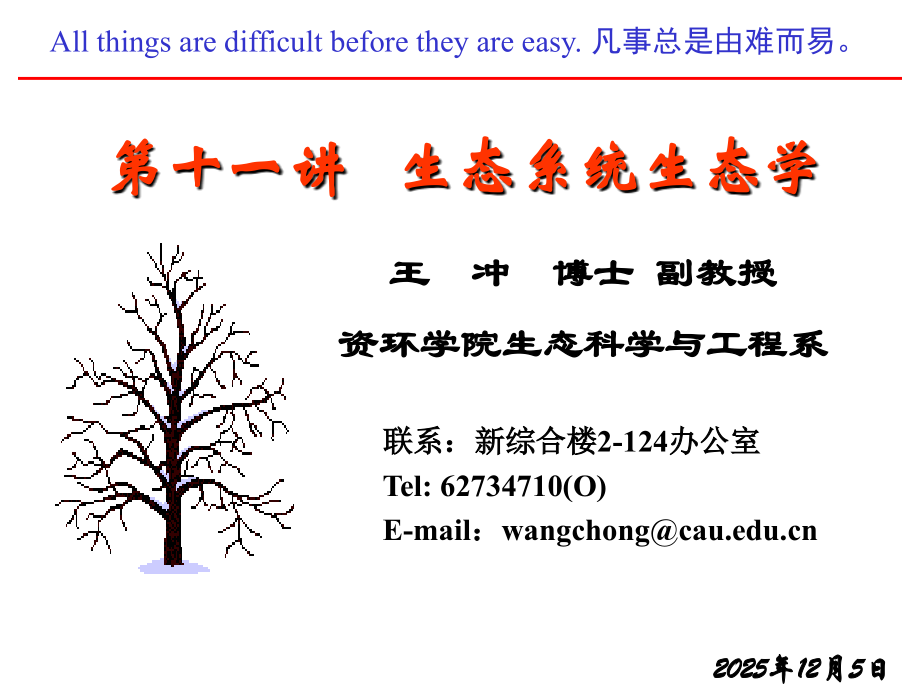 All things are difficult before they are easy. 凡事总是由难而易。

第十一讲 生态系统生态学

王 冲 博士 副教授

资环学院生态科学与工程系

联系：新综合楼2-124办公室
Tel: 62734710(O)
E-mail：wangchong@cau.edu.cn

2025年12月5日